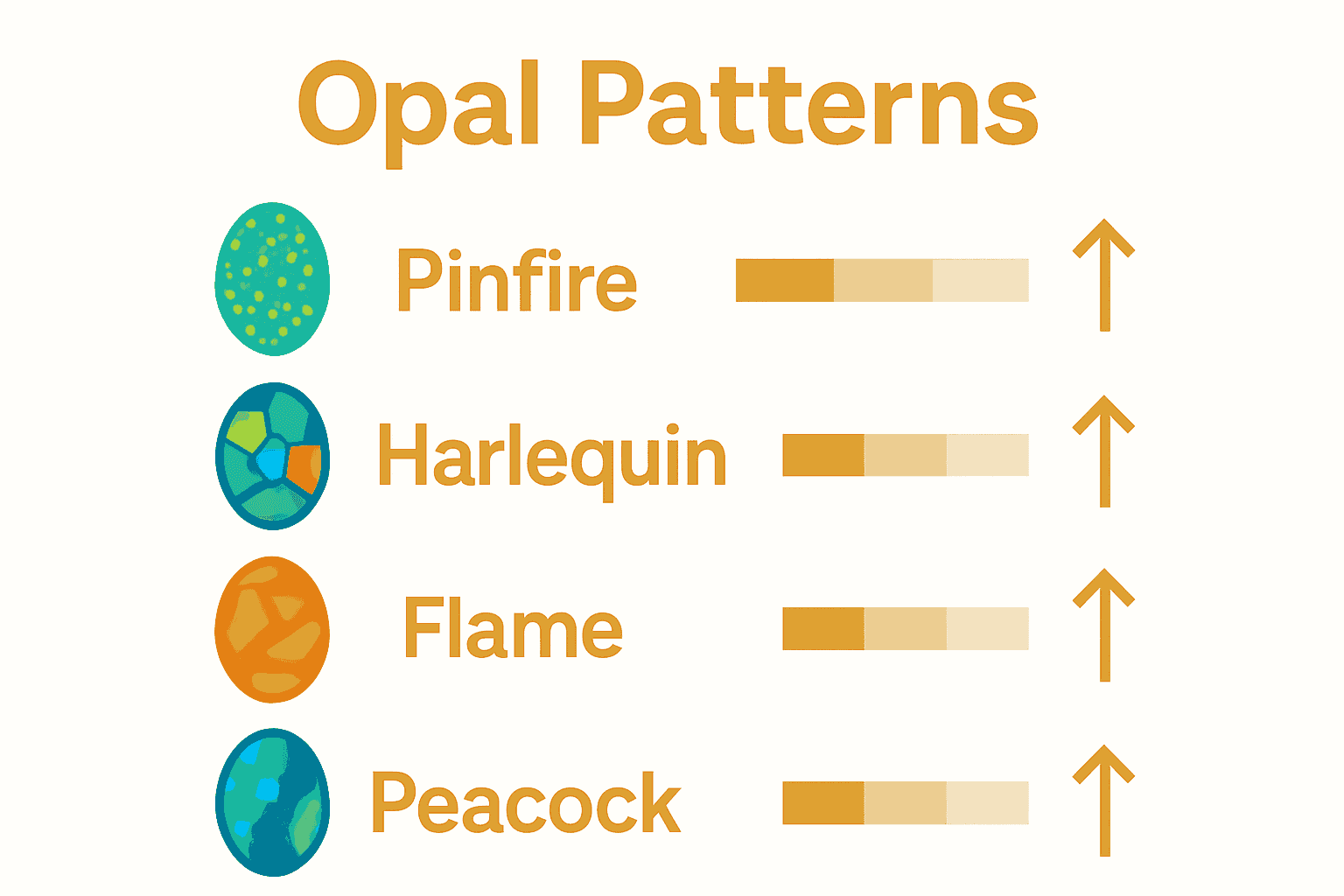 Opal Patterns

Pinfire

Harlequin

Flame

Peacock